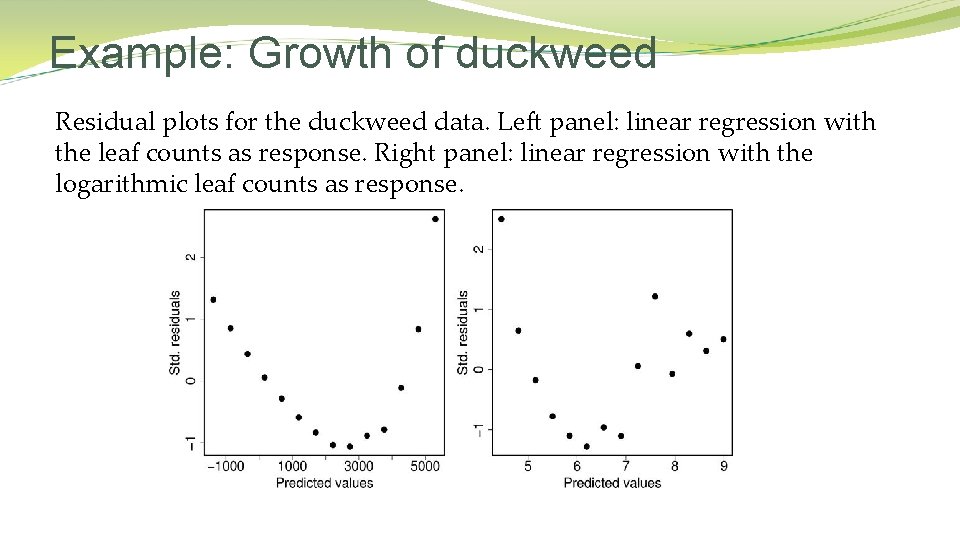 Example: Growth of duckweed

Residual plots for the duckweed data. Left panel: linear regression with the leaf counts as response. Right panel: linear regression with the logarithmic leaf counts as response.

Std. residuals
2
1
0
−1
−1000
1000
3000
5000
Predicted values

Std. residuals
2
1
0
−1
5
6
7
8
9
Predicted values